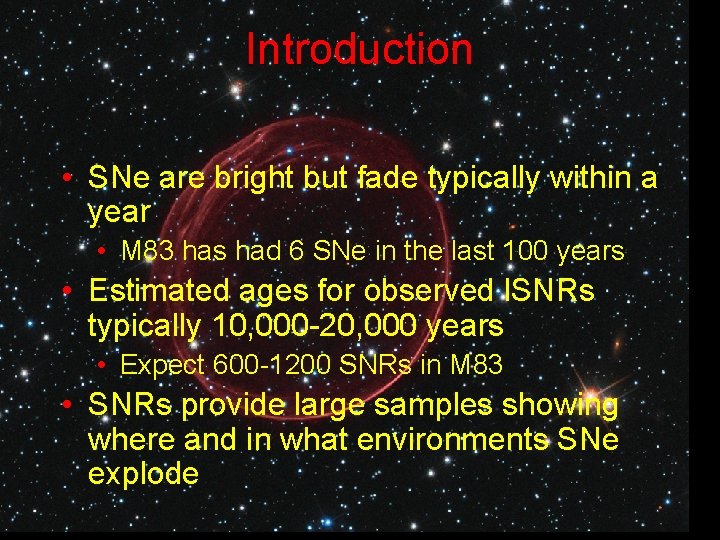 Introduction

• SNe are bright but fade typically within a year
  • M83 has had 6 SNe in the last 100 years
• Estimated ages for observed ISNRs typically 10,000-20,000 years
  • Expect 600-1200 SNRs in M83
• SNRs provide large samples showing where and in what environments SNe explode